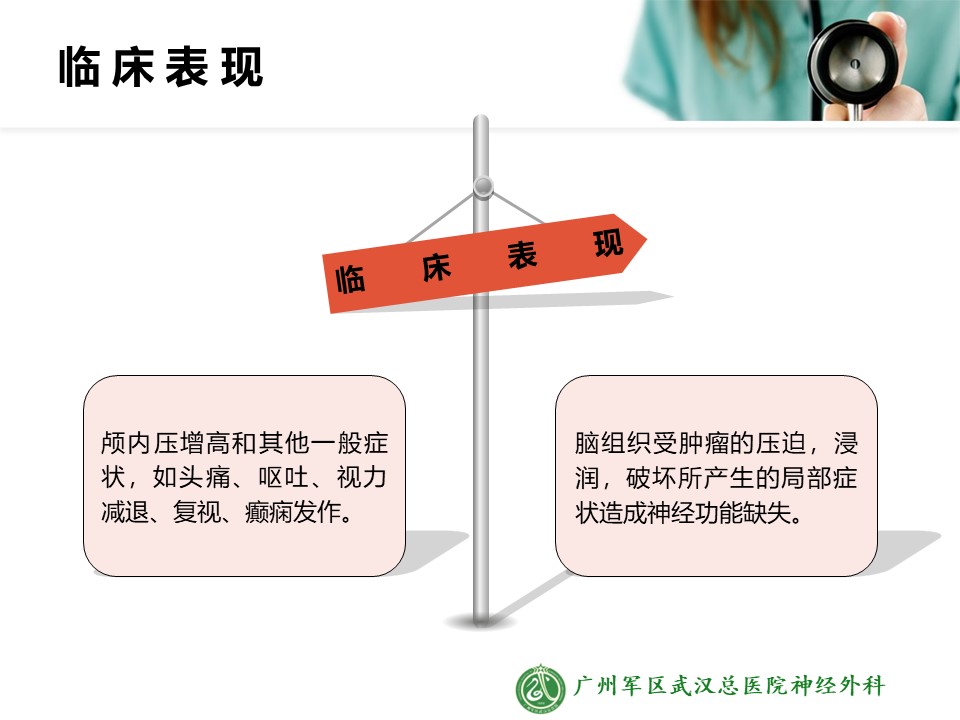 临床表现

临 床 表 现

颅内压增高和其他一般症状，如头痛、呕吐、视力减退、复视、癫痫发作。

脑组织受肿瘤的压迫，浸润，破坏所产生的局部症状造成神经功能缺失。

广州军区武汉总医院神经外科